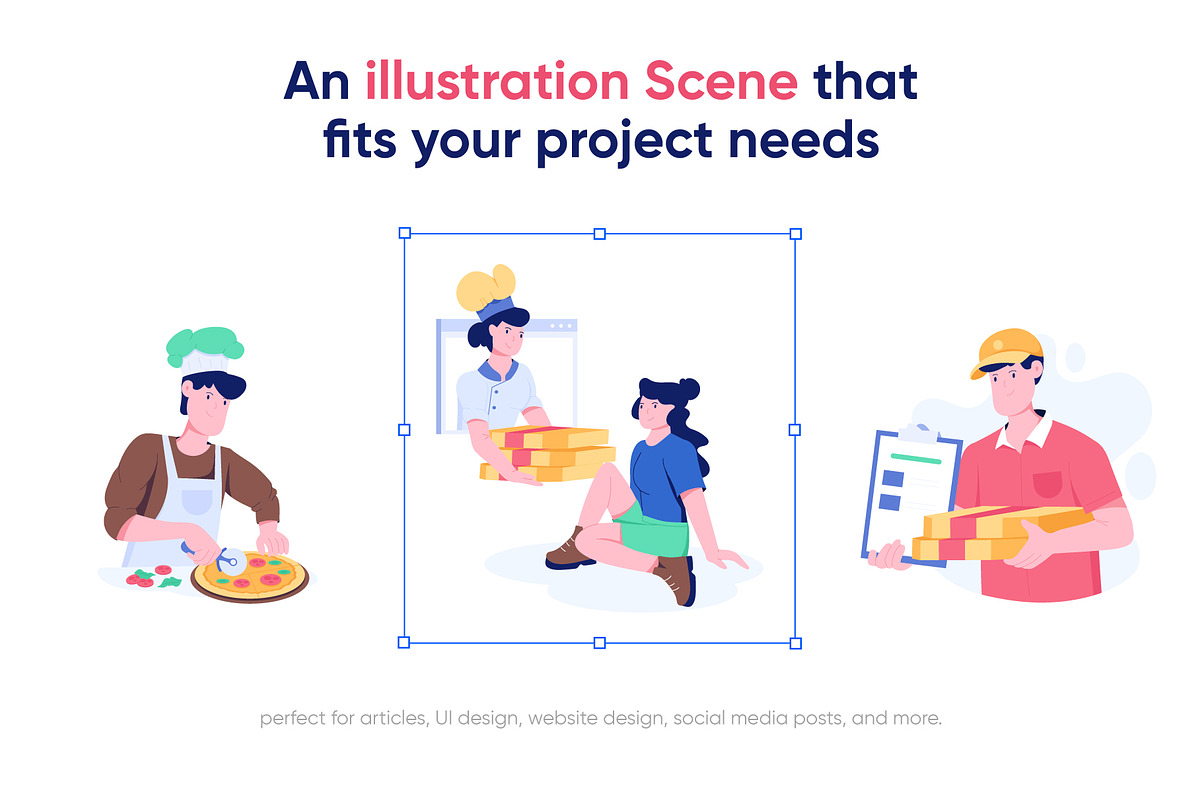 An illustration Scene that fits your project needs

perfect for articles, UI design, website design, social media posts, and more.